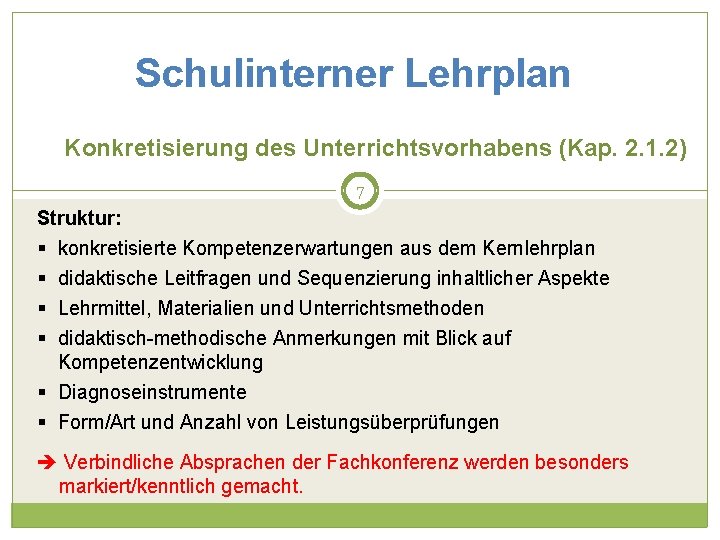 Schulinterner Lehrplan

Konkretisierung des Unterrichtsvorhabens (Kap. 2.1.2)

7

Struktur:

▪ konkretisierte Kompetenzerwartungen aus dem Kernlehrplan
▪ didaktische Leitfragen und Sequenzierung inhaltlicher Aspekte
▪ Lehrmittel, Materialien und Unterrichtsmethoden
▪ didaktisch-methodische Anmerkungen mit Blick auf Kompetenzentwicklung
▪ Diagnoseinstrumente
▪ Form/Art und Anzahl von Leistungsüberprüfungen

➔ Verbindliche Absprachen der Fachkonferenz werden besonders markiert/kenntlich gemacht.